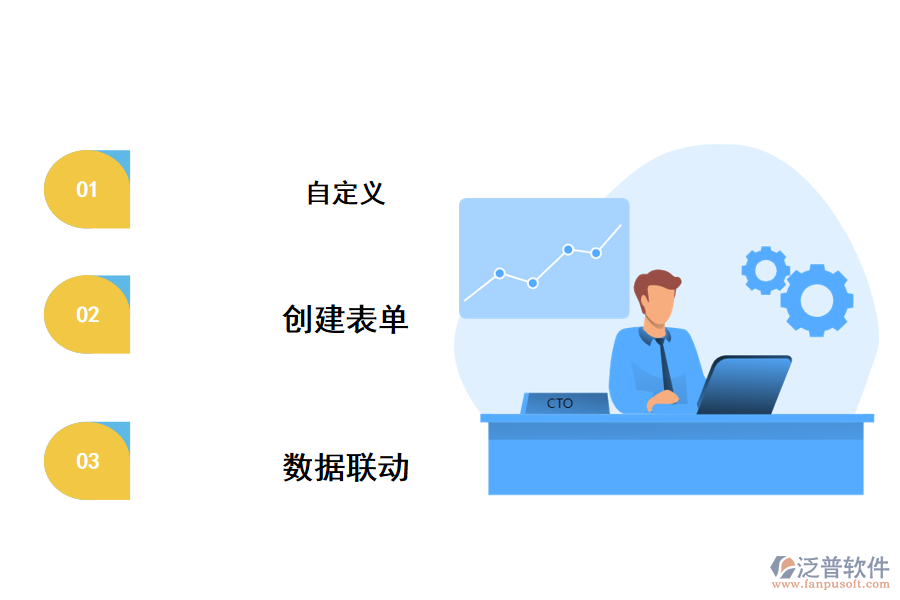 01

自定义

02

创建表单

03

数据联动

CTO

泛普软件
www.fanpusoft.com